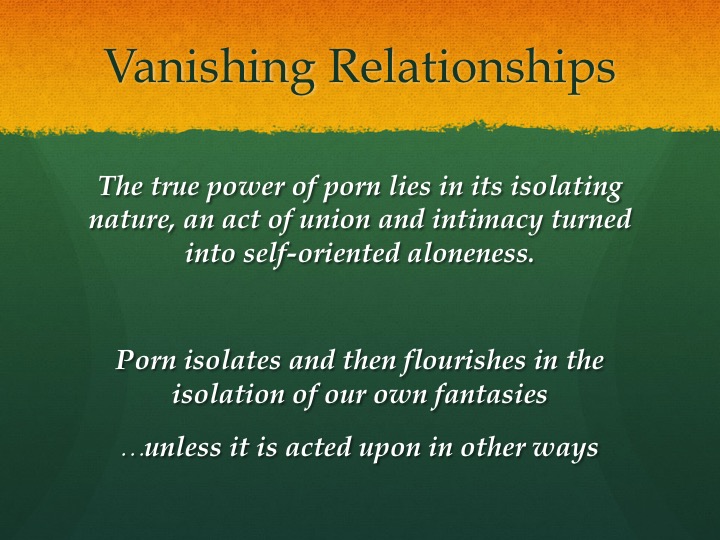 Vanishing Relationships

The true power of porn lies in its isolating nature, an act of union and intimacy turned into self-oriented aloneness.

Porn isolates and then flourishes in the isolation of our own fantasies

…unless it is acted upon in other ways